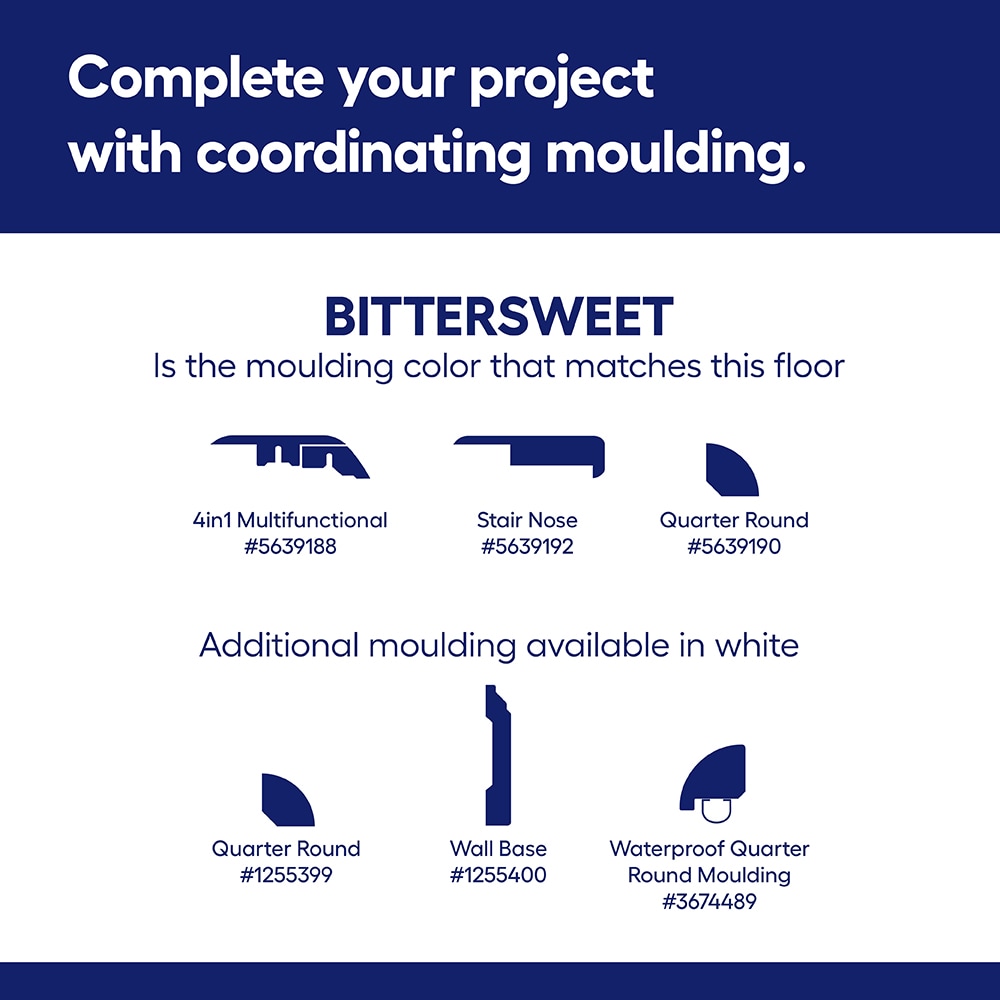 Complete your project with coordinating moulding.

BITTERSWEET
Is the moulding color that matches this floor

4in1 Multifunctional
#5639188

Stair Nose
#5639192

Quarter Round
#5639190

Additional moulding available in white

Quarter Round
#1255399

Wall Base
#1255400

Waterproof Quarter Round Moulding
#3674489